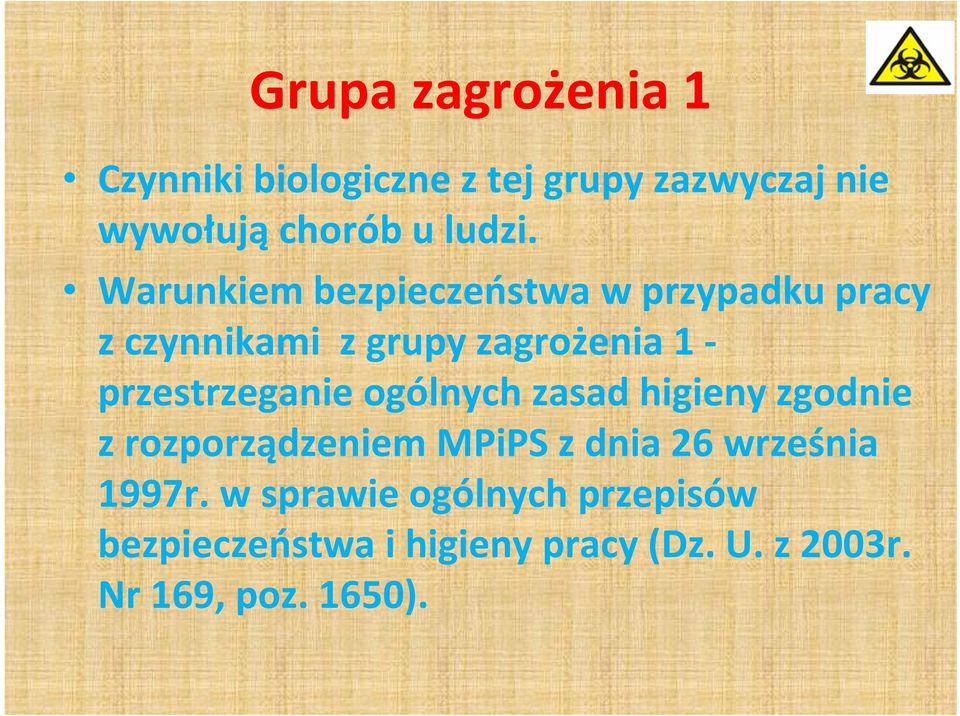 Grupa zagrożenia 1

• Czynniki biologiczne z tej grupy zazwyczaj nie wywołują chorób u ludzi.

• Warunkiem bezpieczeństwa w przypadku pracy z czynnikami z grupy zagrożenia 1 - przestrzeganie ogólnych zasad higieny zgodnie z rozporządzeniem MPiPS z dnia 26 września 1997r. w sprawie ogólnych przepisów bezpieczeństwa i higieny pracy (Dz. U. z 2003r. Nr 169, poz. 1650).